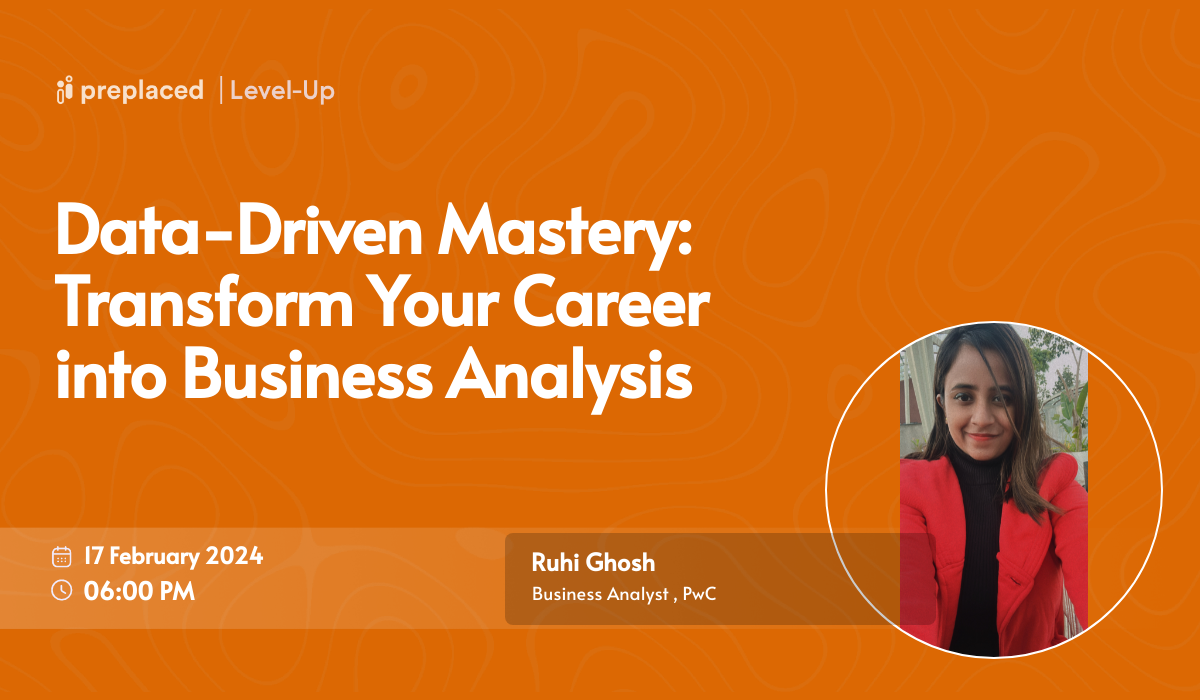 preplaced | Level-Up

Data-Driven Mastery: Transform Your Career into Business Analysis

17 February 2024
06:00 PM

Ruhi Ghosh
Business Analyst , PwC